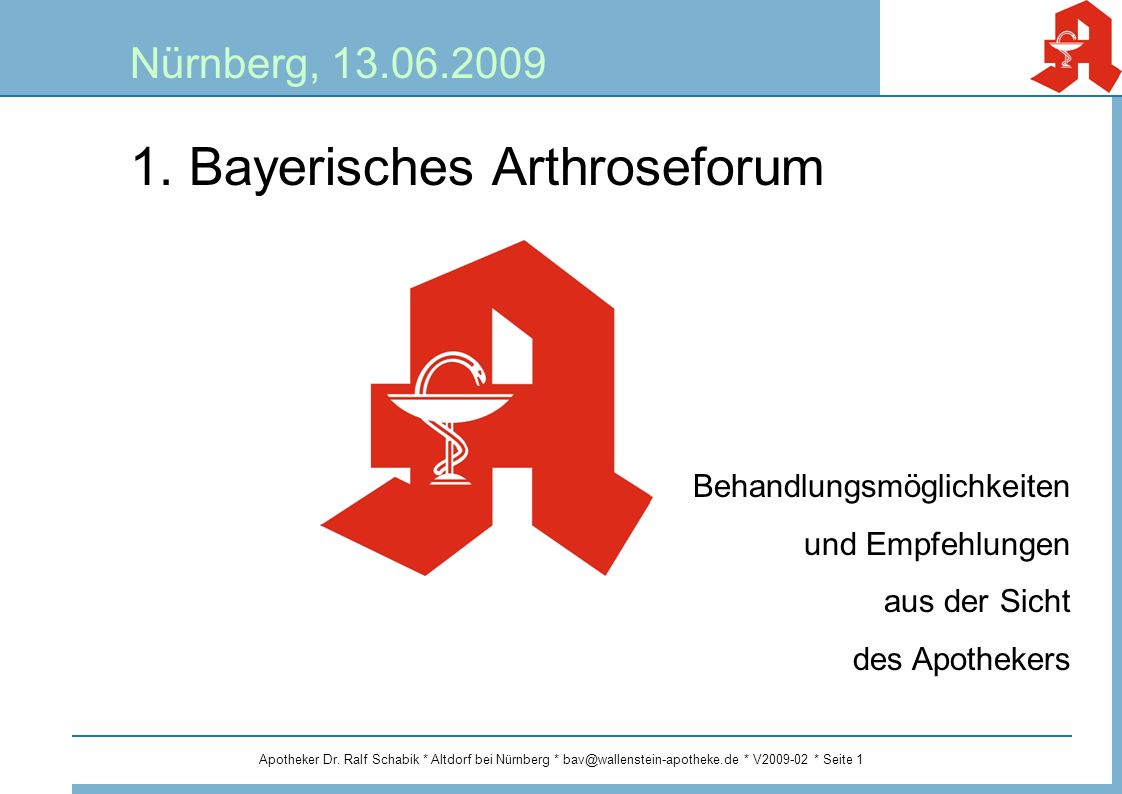 Nürnberg, 13.06.2009

1. Bayerisches Arthroseforum

Behandlungsmöglichkeiten
und Empfehlungen
aus der Sicht
des Apothekers

Apotheker Dr. Ralf Schabik * Altdorf bei Nürnberg * bav@wallenstein-apotheke.de * V2009-02 * Seite 1